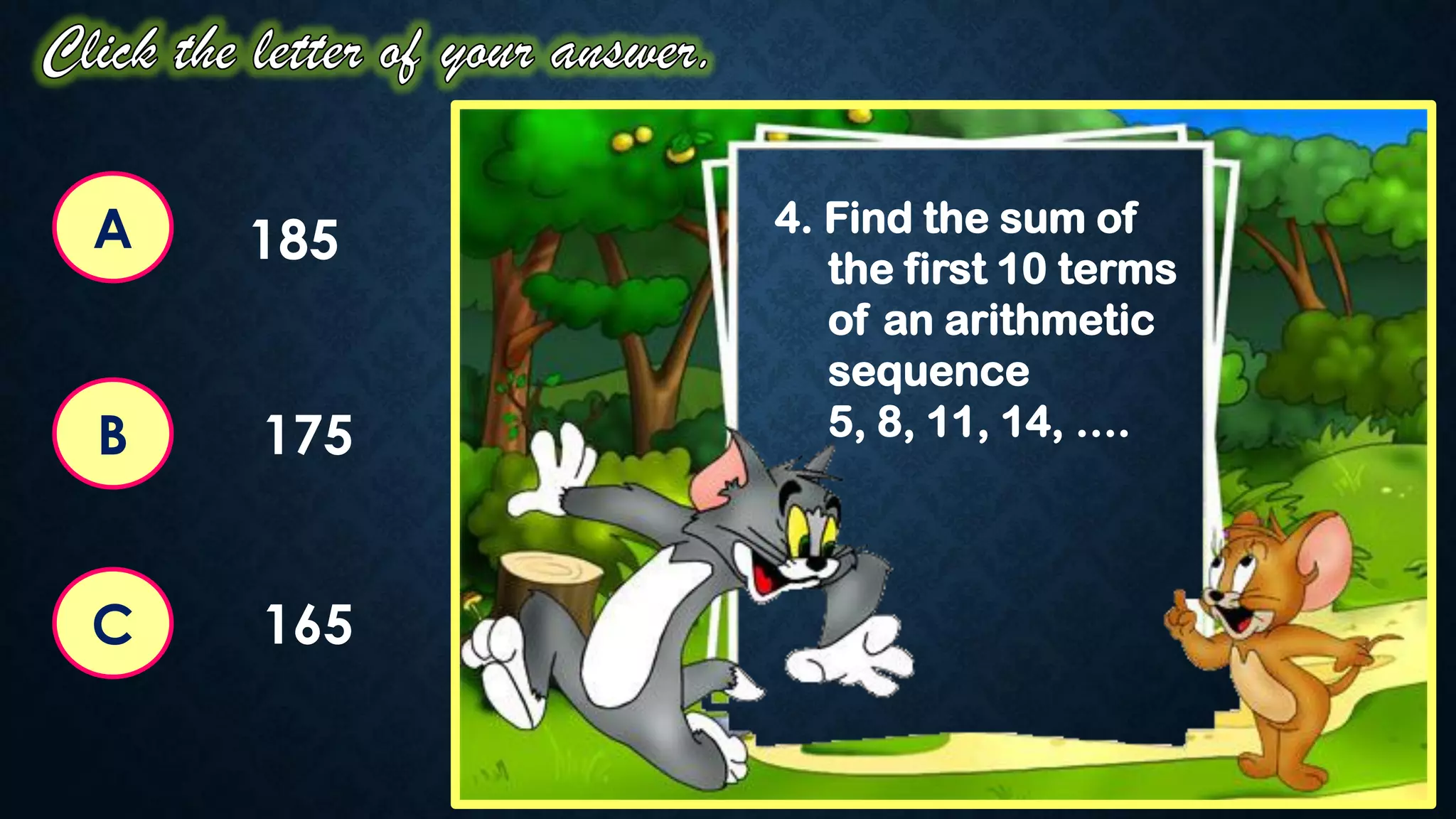 Click the letter of your answer.

A 185

B 175

C 165

4. Find the sum of the first 10 terms of an arithmetic sequence 5, 8, 11, 14, ....